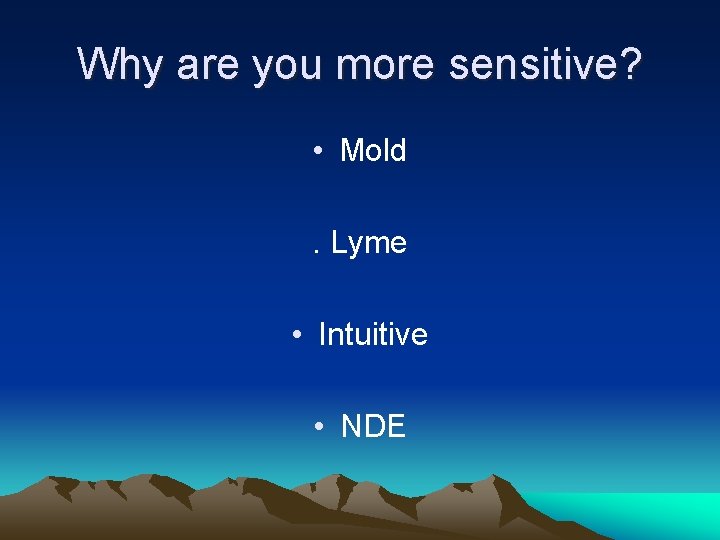 Why are you more sensitive?

• Mold

. Lyme

• Intuitive

• NDE